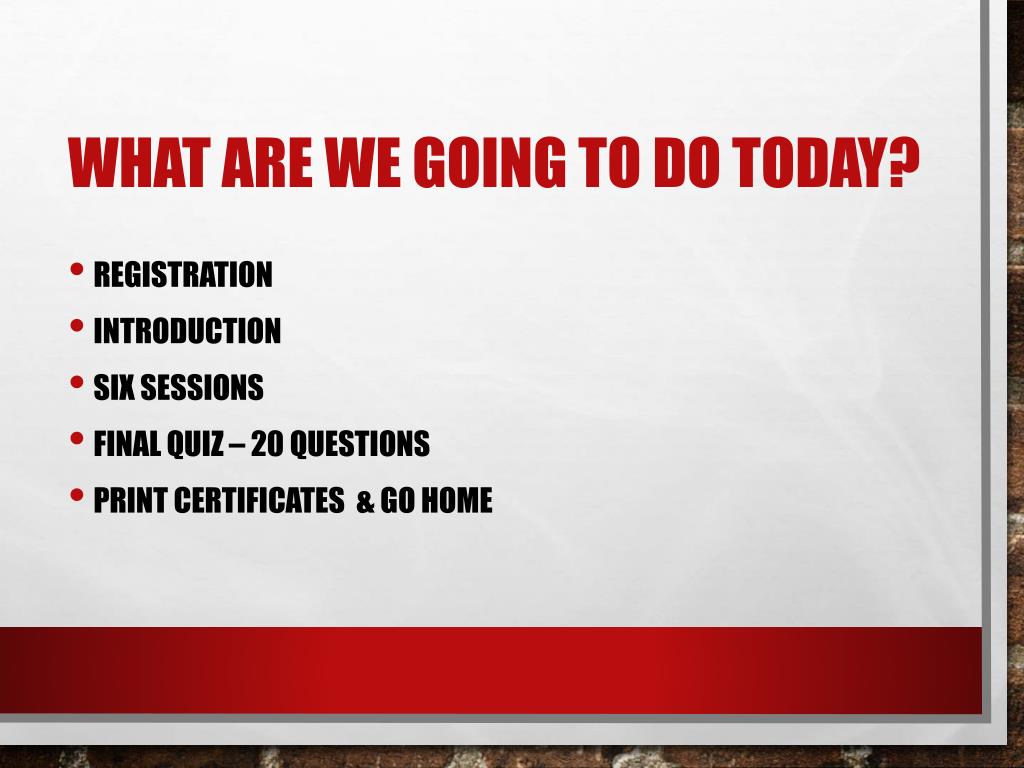 WHAT ARE WE GOING TO DO TODAY?

• REGISTRATION
• INTRODUCTION
• SIX SESSIONS
• FINAL QUIZ – 20 QUESTIONS
• PRINT CERTIFICATES & GO HOME